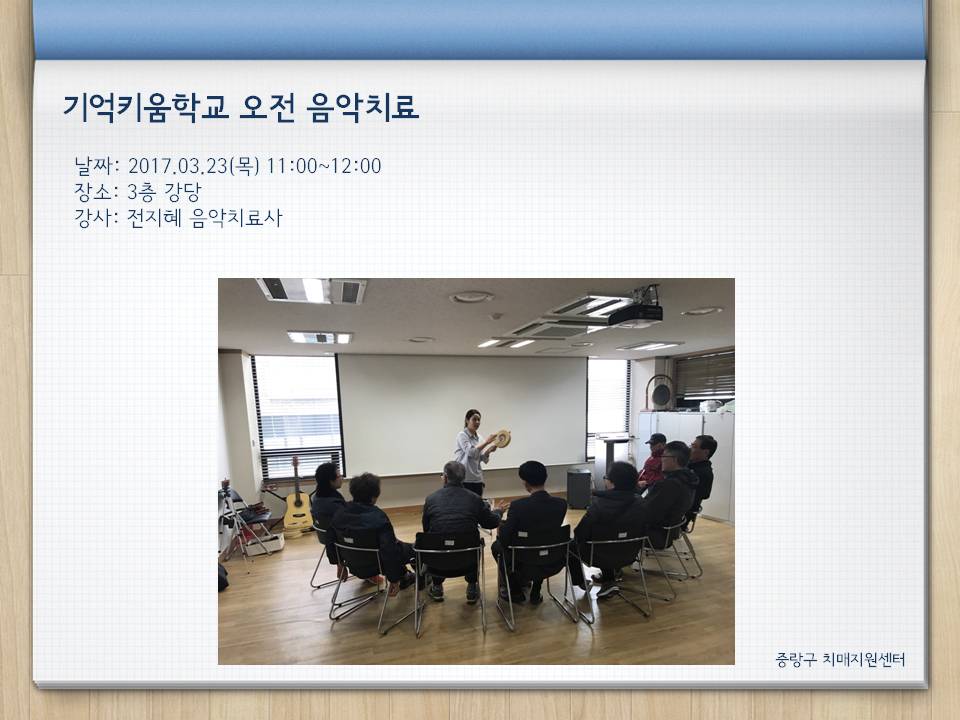 기억키움학교 오전 음악치료

날짜: 2017.03.23(목) 11:00~12:00
장소: 3층 강당
강사: 전지혜 음악치료사

중랑구 치매지원센터